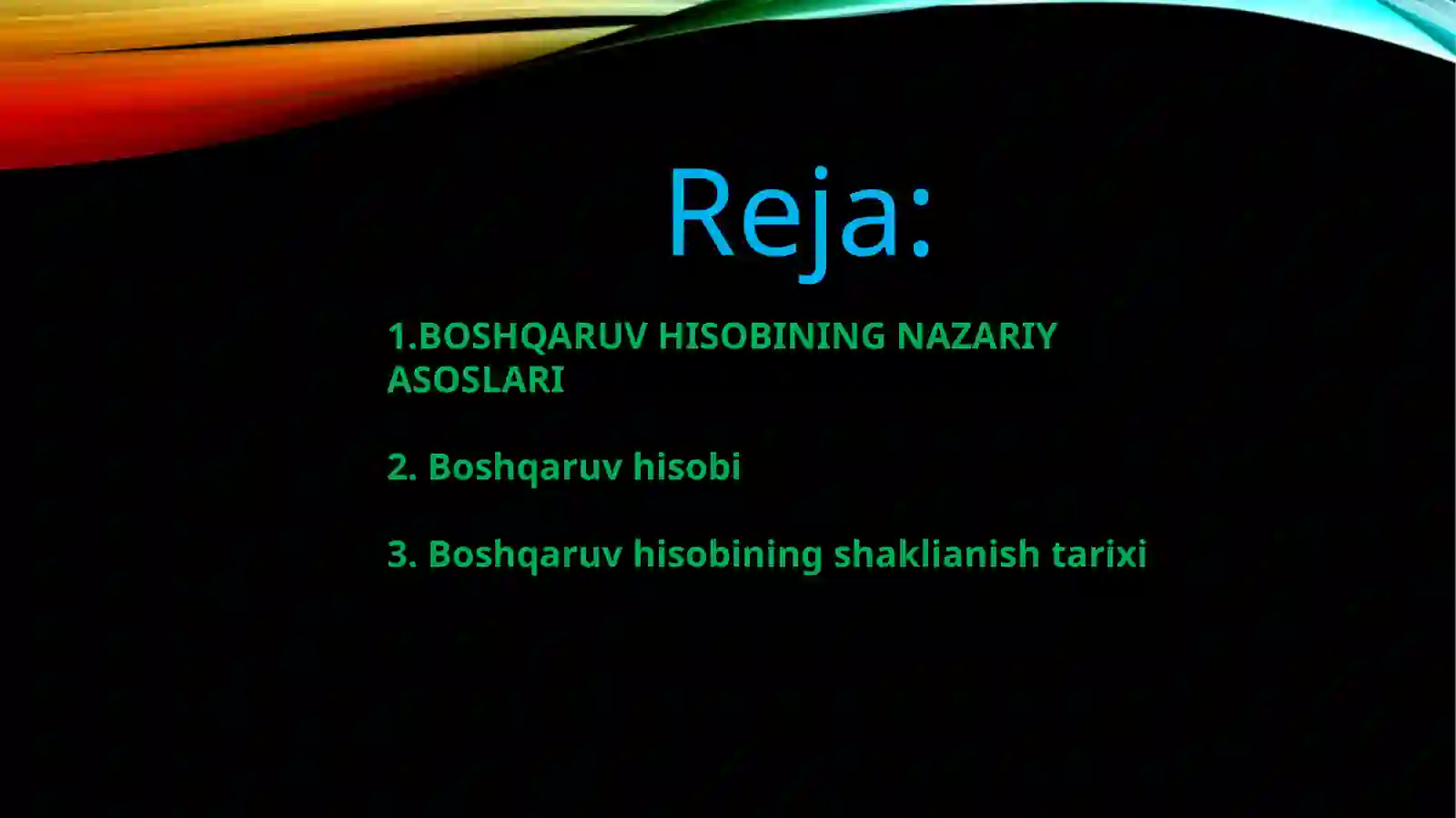 Reja:

1.BOSHQARUV HISOBINING NAZARIY ASOSLARI

2. Boshqaruv hisobi

3. Boshqaruv hisobining shaklianish tarixi